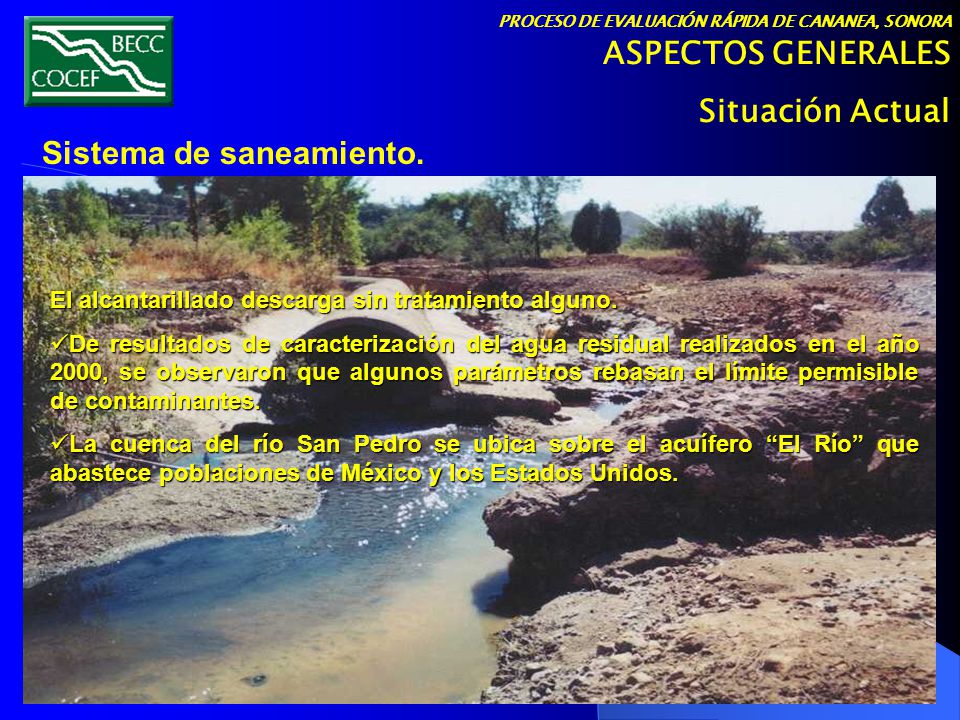 BECC
COCEF

PROCESO DE EVALUACIÓN RÁPIDA DE CANANEA, SONORA
ASPECTOS GENERALES
Situación Actual

Sistema de saneamiento.

El alcantarillado descarga sin tratamiento alguno.

✓De resultados de caracterización del agua residual realizados en el año 2000, se observaron que algunos parámetros rebasan el límite permisible de contaminantes.

✓La cuenca del río San Pedro se ubica sobre el acuífero “El Río” que abastece poblaciones de México y los Estados Unidos.